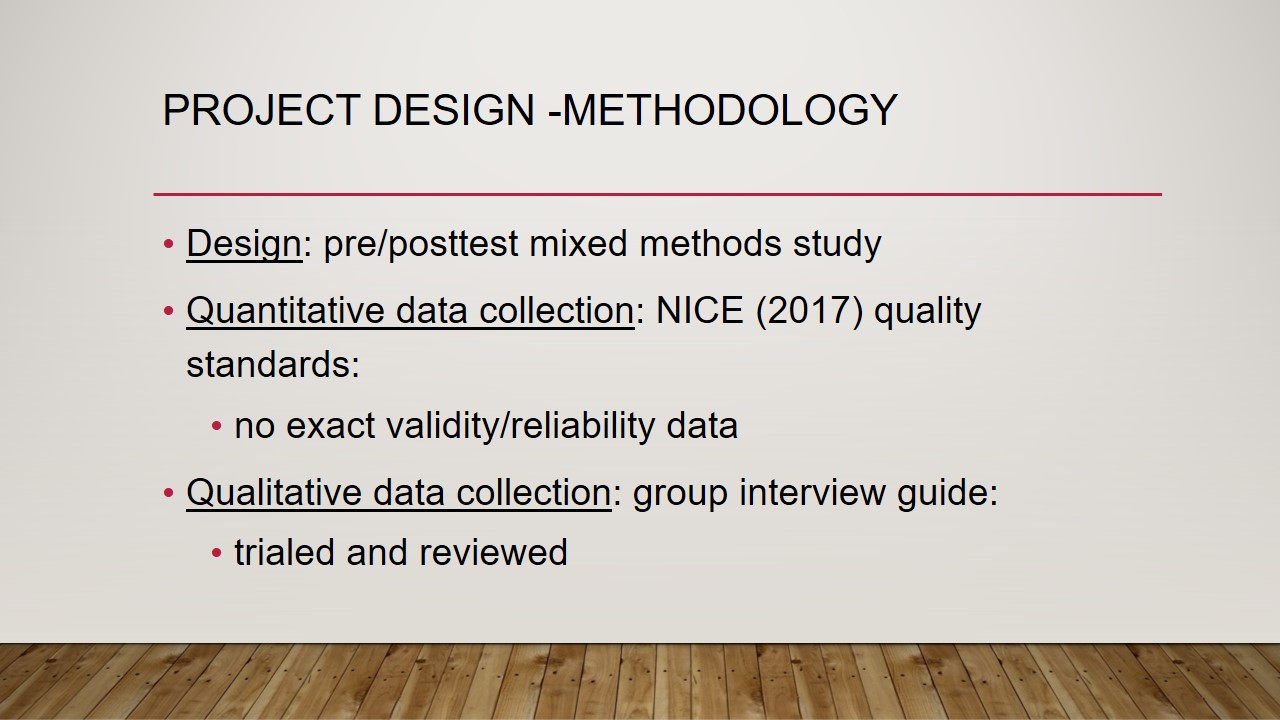 PROJECT DESIGN -METHODOLOGY

• Design: pre/posttest mixed methods study
• Quantitative data collection: NICE (2017) quality standards:
  • no exact validity/reliability data
• Qualitative data collection: group interview guide:
  • trialed and reviewed